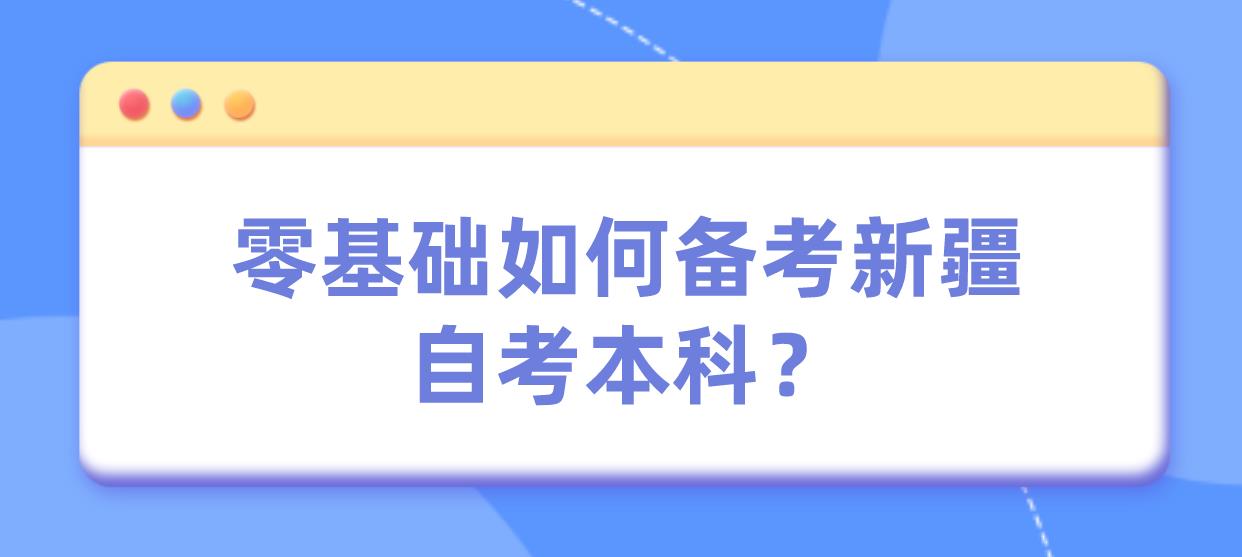 零基础如何备考新疆自考本科？